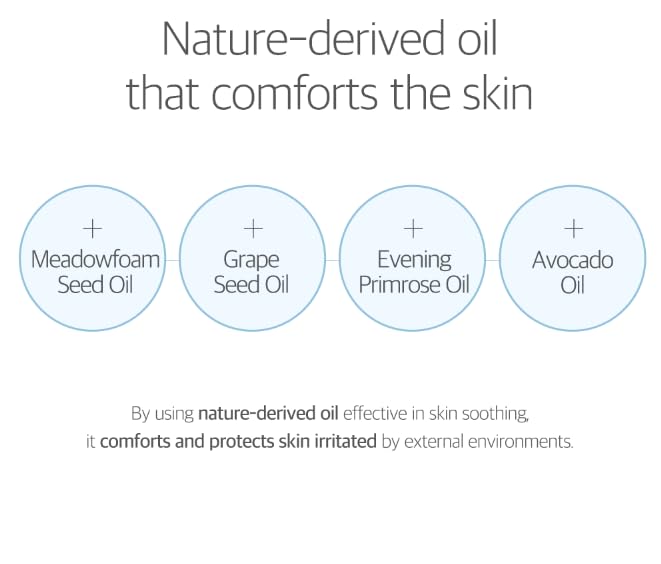 Nature-derived oil that comforts the skin

+
Meadowfoam Seed Oil

+
Grape Seed Oil

+
Evening Primrose Oil

+
Avocado Oil

By using nature-derived oil effective in skin soothing, it comforts and protects skin irritated by external environments.